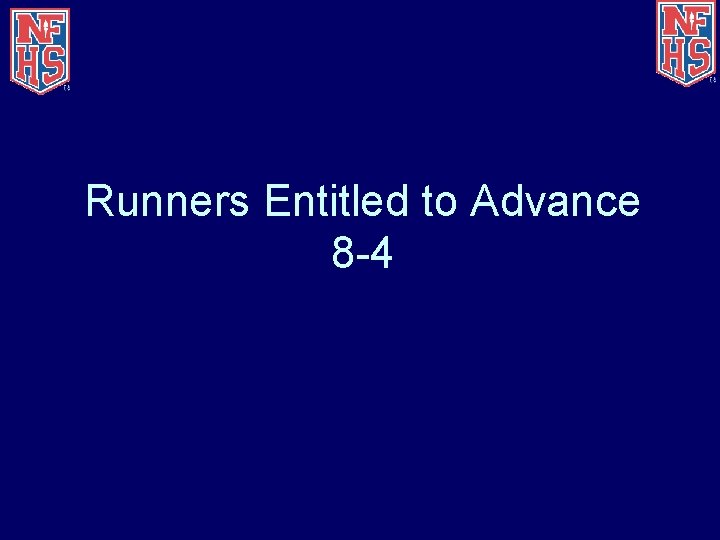 NFHS

NFHS

Runners Entitled to Advance
8-4